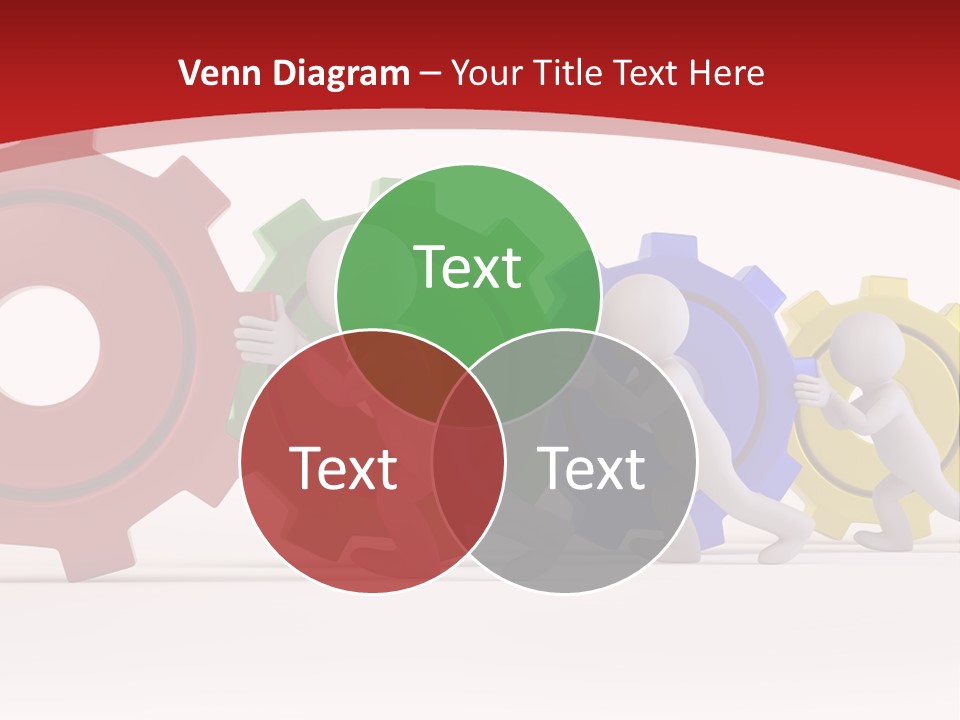 Venn Diagram – Your Title Text Here

Text

Text

Text